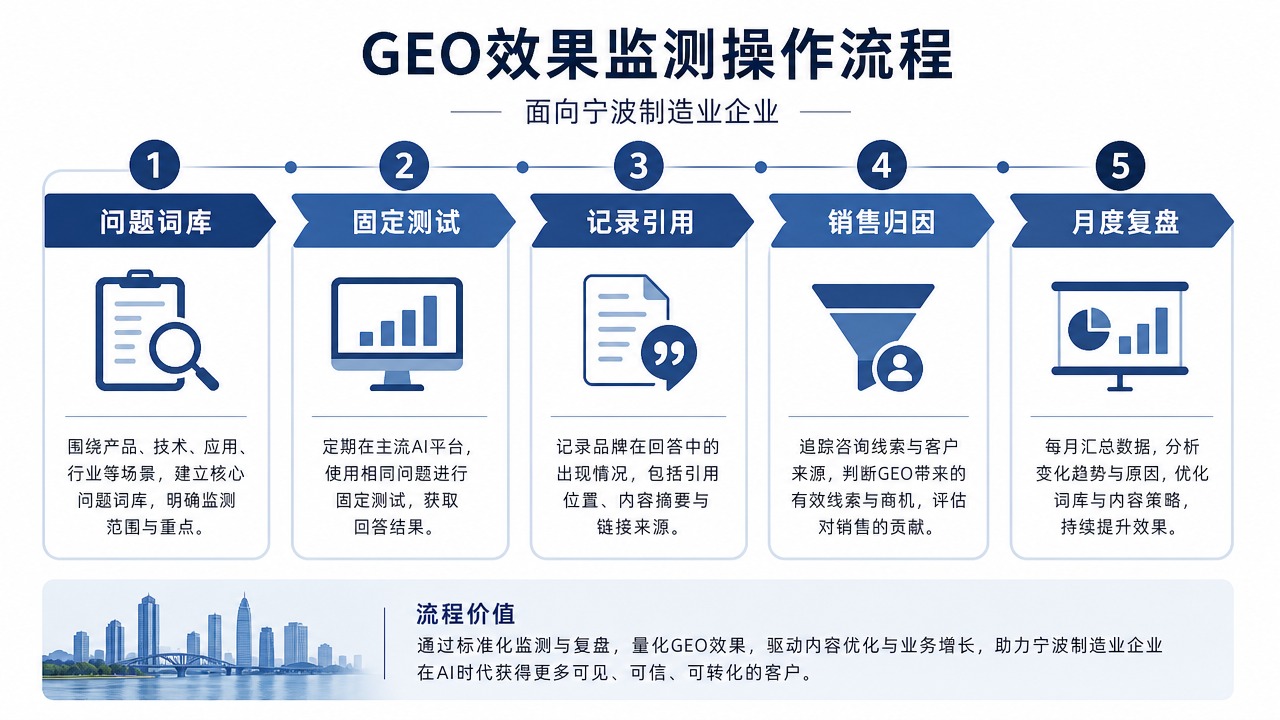 GEO效果监测操作流程

面向宁波制造业企业

1
问题词库
围绕产品、技术、应用、行业等场景，建立核心问题词库，明确监测范围与重点。

2
固定测试
定期在主流AI平台，使用相同问题进行固定测试，获取回答结果。

3
记录引用
记录品牌在回答中的出现情况，包括引用位置、内容摘要与链接来源。

4
销售归因
追踪咨询线索与客户来源，判断GEO带来的有效线索与商机，评估对销售的贡献。

5
月度复盘
每月汇总数据，分析变化趋势与原因，优化词库与内容策略，持续提升效果。

流程价值
通过标准化监测与复盘，量化GEO效果，驱动内容优化与业务增长，助力宁波制造业企业在AI时代获得更多可见、可信、可转化的客户。